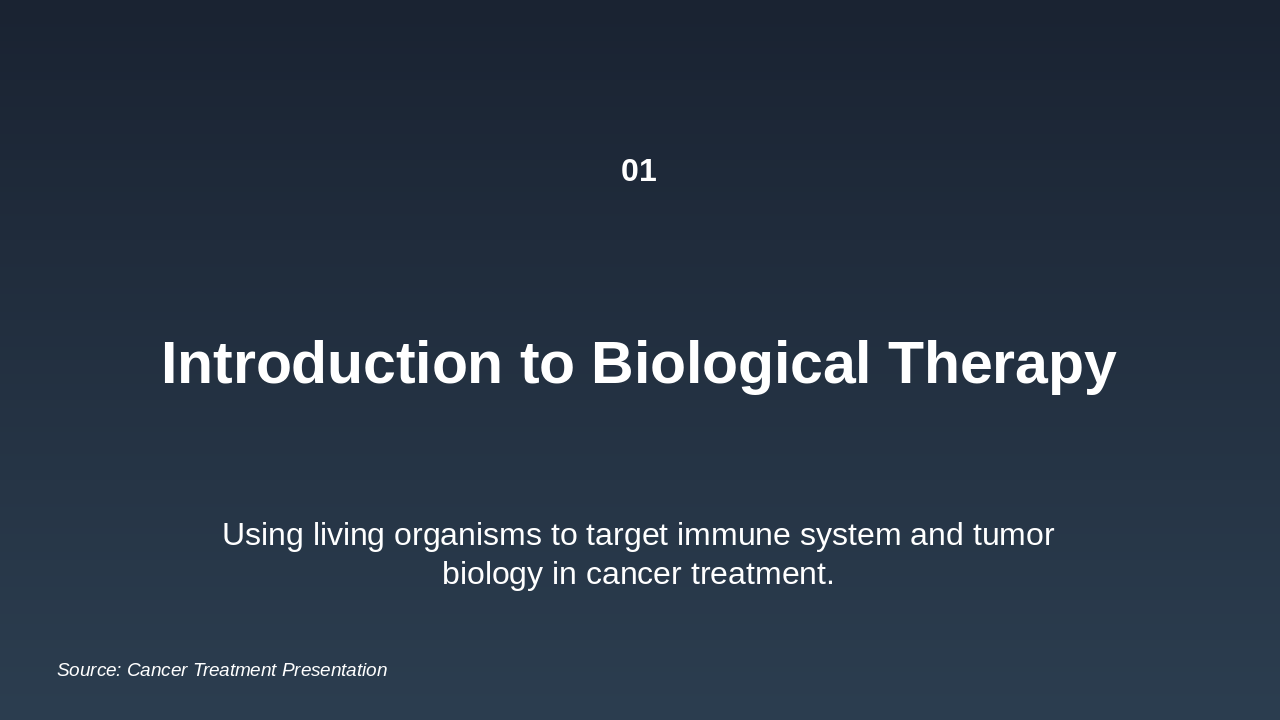 01

Introduction to Biological Therapy

Using living organisms to target immune system and tumor biology in cancer treatment.

Source: Cancer Treatment Presentation